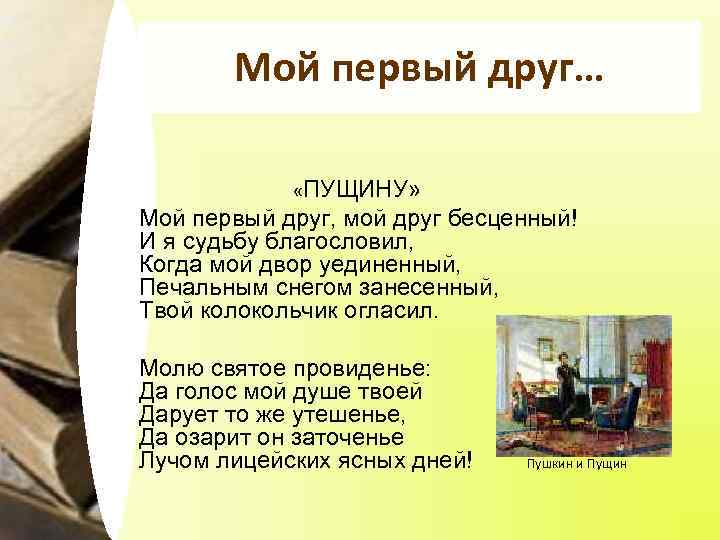 Мой первый друг…

«ПУЩИНУ»

Мой первый друг, мой друг бесценный!
И я судьбу благословил,
Когда мой двор уединенный,
Печальным снегом занесенный,
Твой колокольчик огласил.

Молю святое провиденье:
Да голос мой душе твоей
Дарует то же утешенье,
Да озарит он заточенье
Лучом лицейских ясных дней!

Пушкин и Пущин